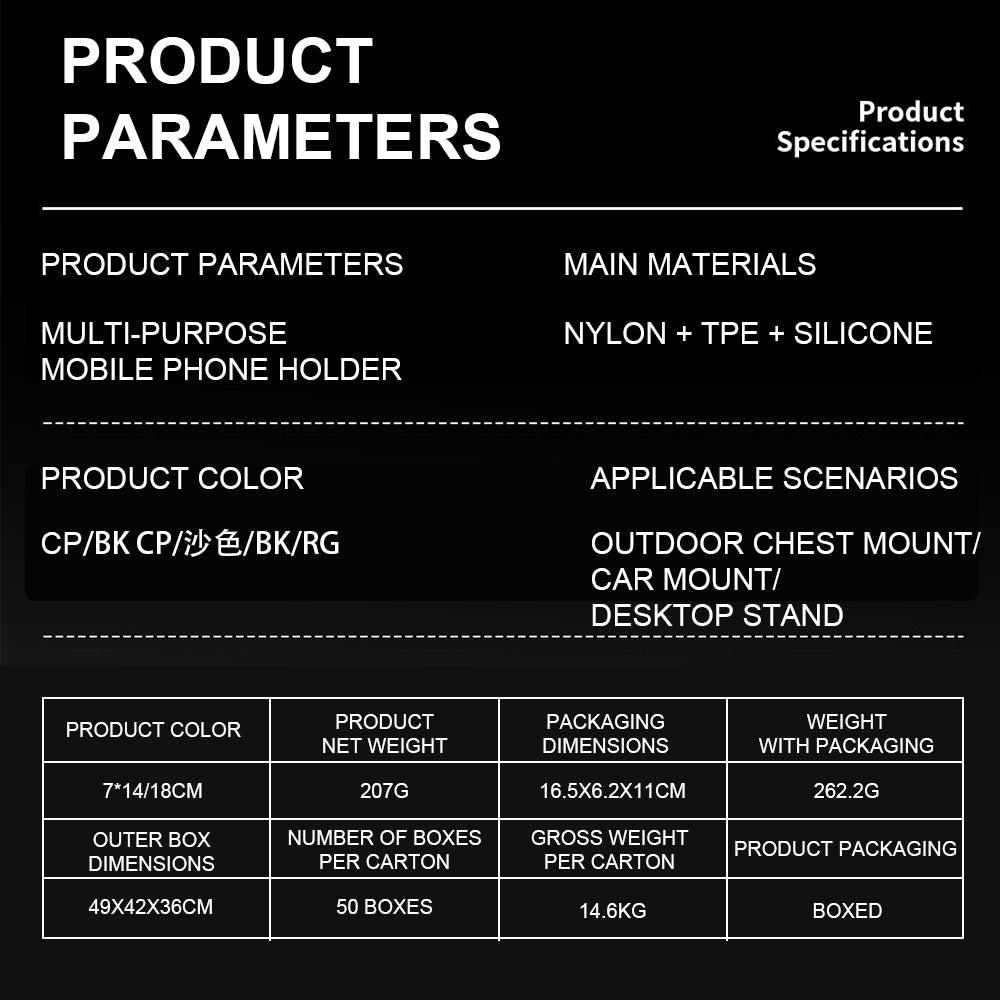 PRODUCT PARAMETERS

Product Specifications

PRODUCT PARAMETERS

MULTI-PURPOSE MOBILE PHONE HOLDER

MAIN MATERIALS

NYLON + TPE + SILICONE

PRODUCT COLOR

CP/BK CP/沙色/BK/RG

APPLICABLE SCENARIOS

OUTDOOR CHEST MOUNT/ CAR MOUNT/ DESKTOP STAND

| PRODUCT COLOR | PRODUCT NET WEIGHT | PACKAGING DIMENSIONS | WEIGHT WITH PACKAGING |
|---|---|---|---|
| 7*14/18CM | 207G | 16.5X6.2X11CM | 262.2G |
| OUTER BOX DIMENSIONS | NUMBER OF BOXES PER CARTON | GROSS WEIGHT PER CARTON | PRODUCT PACKAGING |
| 49X42X36CM | 50 BOXES | 14.6KG | BOXED |